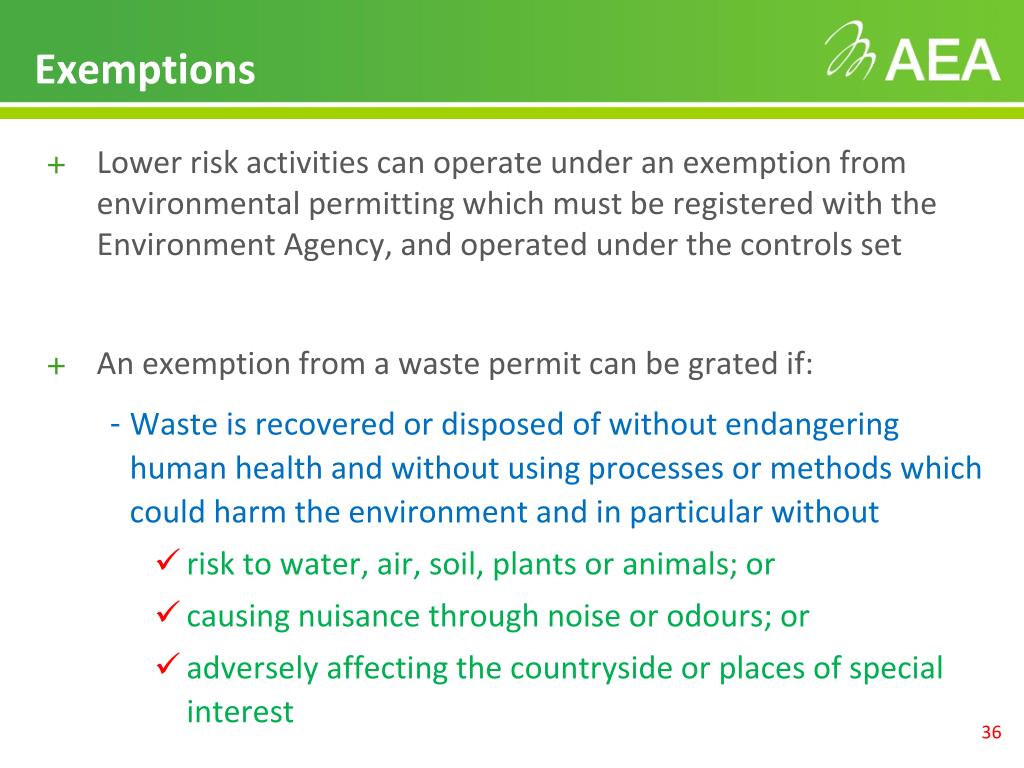 Exemptions

AEA

+ Lower risk activities can operate under an exemption from environmental permitting which must be registered with the Environment Agency, and operated under the controls set

+ An exemption from a waste permit can be grated if:

- Waste is recovered or disposed of without endangering human health and without using processes or methods which could harm the environment and in particular without

✓ risk to water, air, soil, plants or animals; or

✓ causing nuisance through noise or odours; or

✓ adversely affecting the countryside or places of special interest

36